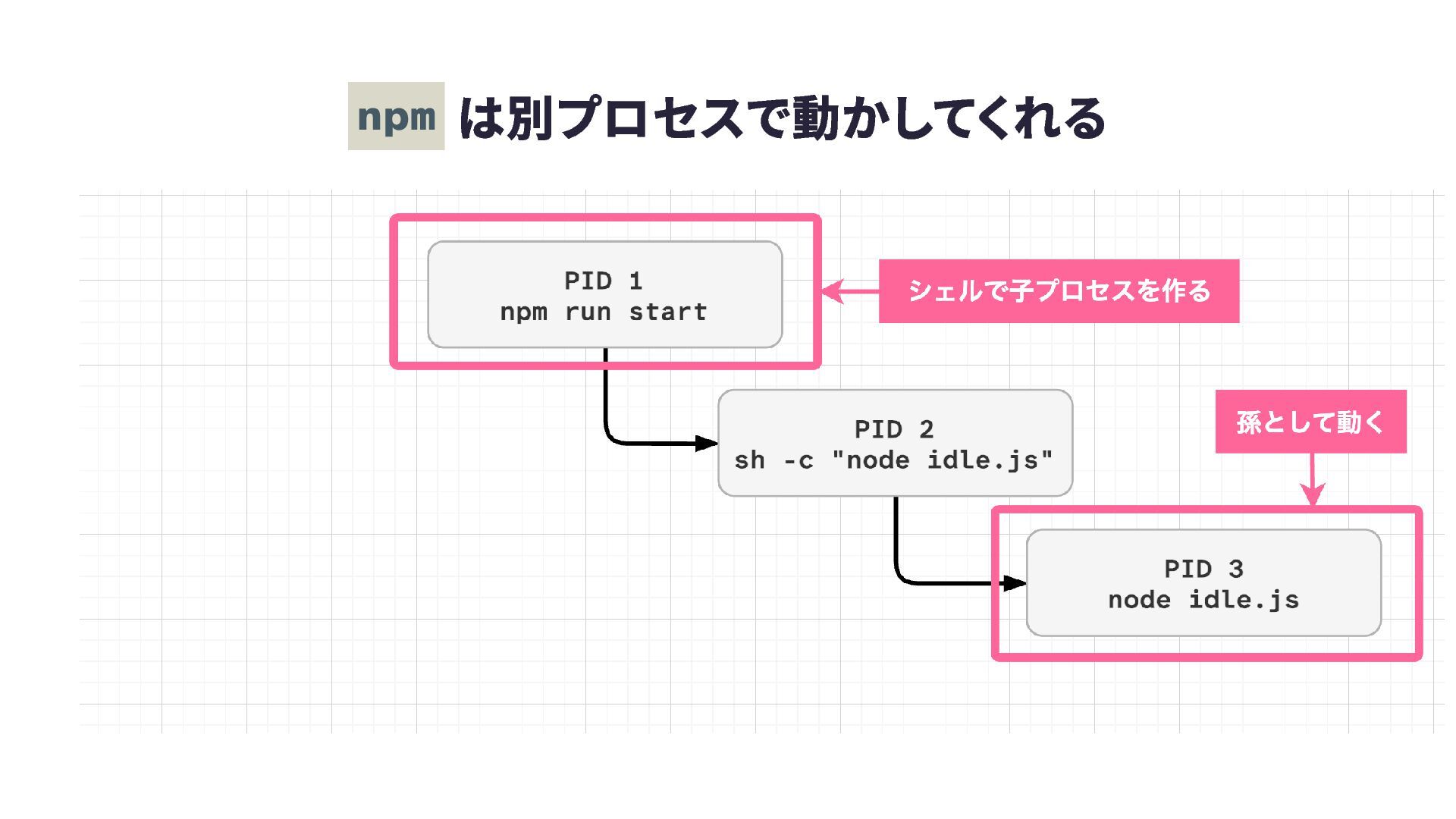 npm は別プロセスで動かしてくれる

PID 1
npm run start

シェルで子プロセスを作る

PID 2
sh -c "node idle.js"

孫として動く

PID 3
node idle.js